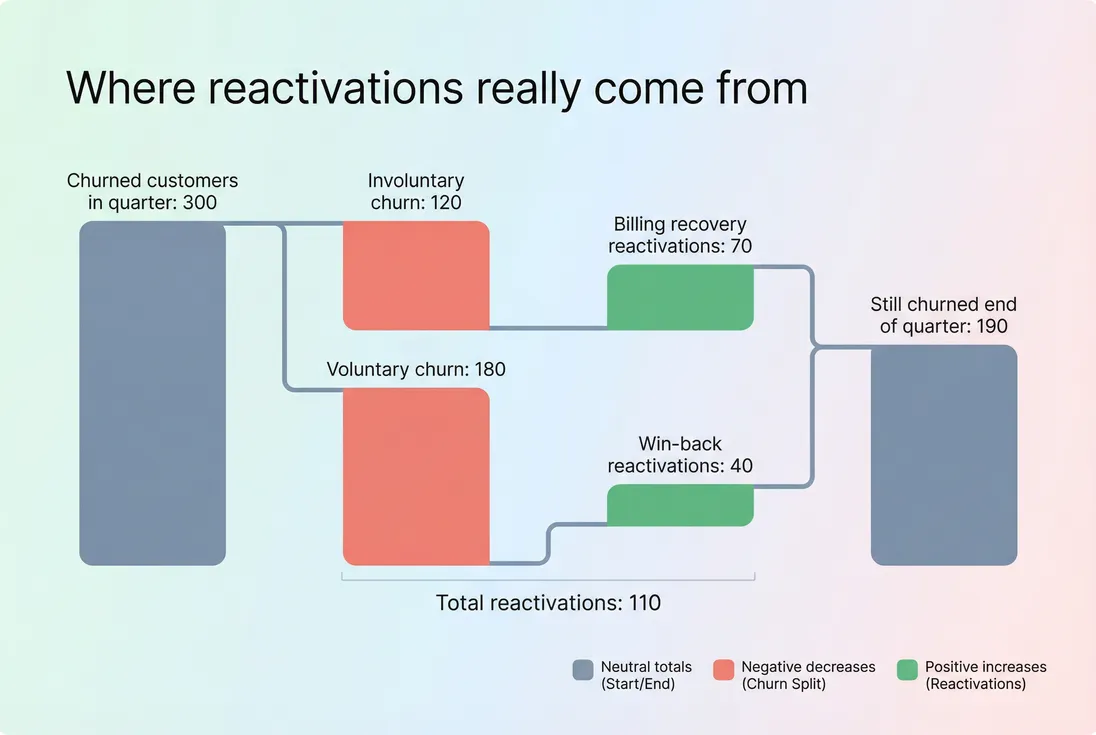 Where reactivations really come from

Churned customers in quarter: 300

Involuntary churn: 120

Billing recovery reactivations: 70

Still churned end of quarter: 190

Voluntary churn: 180

Win-back reactivations: 40

Total reactivations: 110

Neutral totals (Start/End)

Negative decreases (Churn Split)

Positive increases (Reactivations)